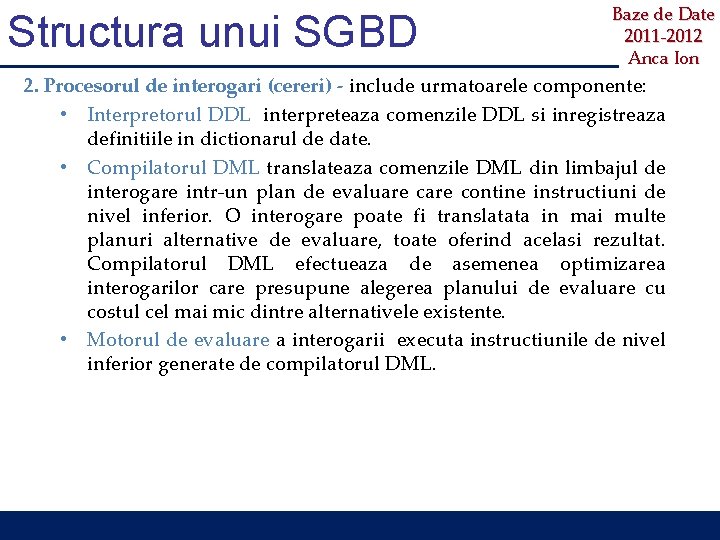 Structura unui SGBD

Baze de Date
2011-2012
Anca Ion

2. Procesorul de interogari (cereri) - include urmatoarele componente:

• Interpretorul DDL interpreteaza comenzile DDL si inregistreaza definitiile in dictionarul de date.

• Compilatorul DML translateaza comenzile DML din limbajul de interogare intr-un plan de evaluare care contine instructiuni de nivel inferior. O interogare poate fi translatata in mai multe planuri alternative de evaluare, toate oferind acelasi rezultat. Compilatorul DML efectueaza de asemenea optimizarea interogarilor care presupune alegerea planului de evaluare cu costul cel mai mic dintre alternativele existente.

• Motorul de evaluare a interogarii executa instructiunile de nivel inferior generate de compilatorul DML.